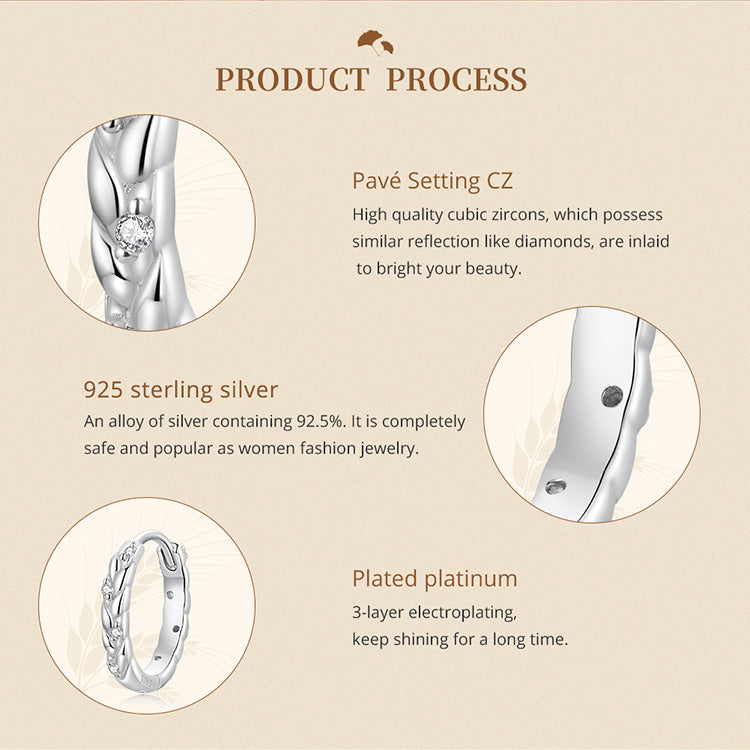 PRODUCT PROCESS

Pavé Setting CZ

High quality cubic zircons, which possess similar reflection like diamonds, are inlaid to bright your beauty.

925 sterling silver

An alloy of silver containing 92.5%. It is completely safe and popular as women fashion jewelry.

Plated platinum

3-layer electroplating, keep shining for a long time.